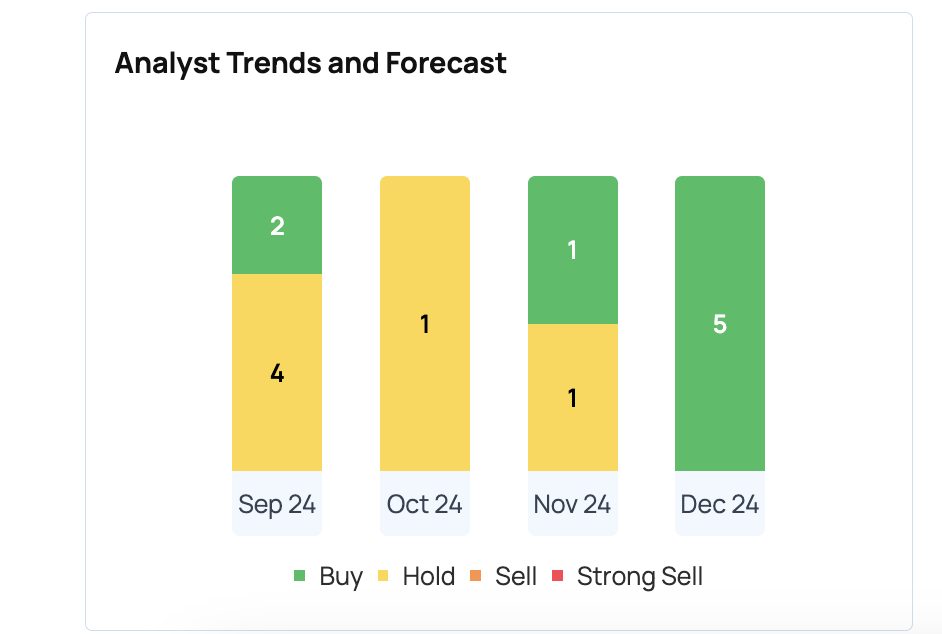 Analyst Trends and Forecast

2
4
Sep 24

1
Oct 24

1
1
Nov 24

5
Dec 24

Buy Hold Sell Strong Sell